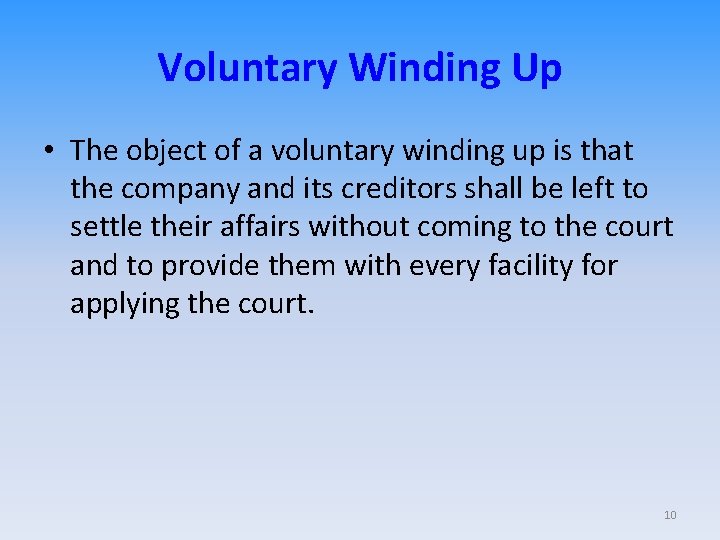 Voluntary Winding Up

• The object of a voluntary winding up is that the company and its creditors shall be left to settle their affairs without coming to the court and to provide them with every facility for applying the court.

10